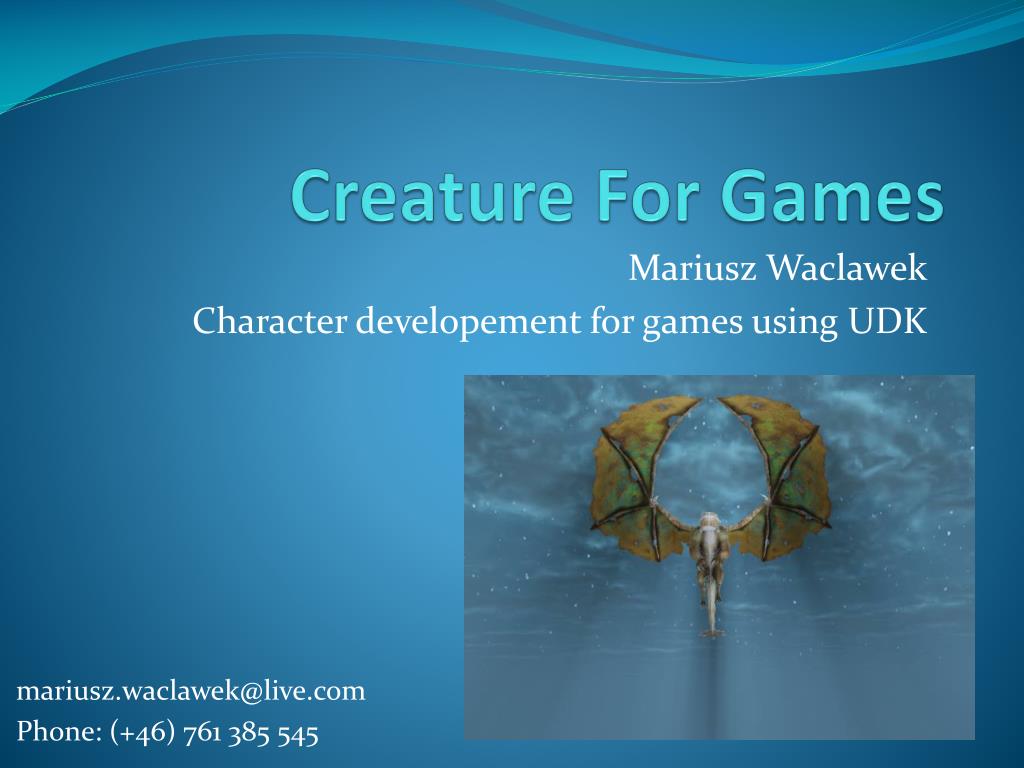 Creature For Games

Mariusz Waclawek
Character developement for games using UDK

mariusz.waclawek@live.com
Phone: (+46) 761 385 545